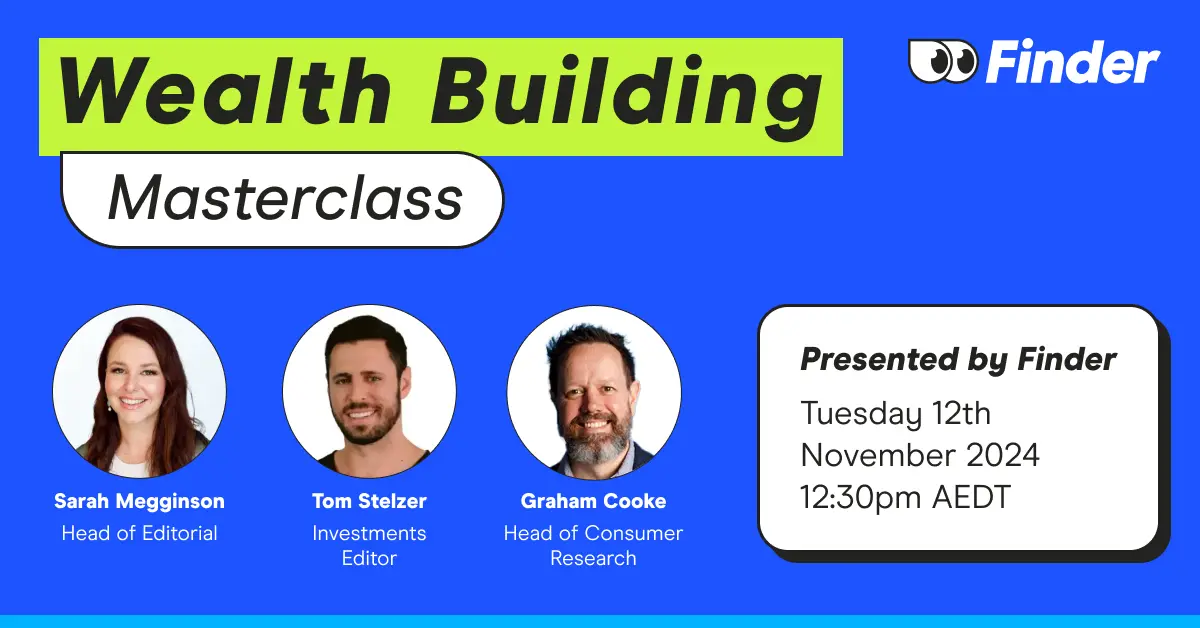 Wealth Building
Masterclass

Finder

Sarah Megginson
Head of Editorial

Tom Stelzer
Investments Editor

Graham Cooke
Head of Consumer Research

Presented by Finder
Tuesday 12th November 2024 12:30pm AEDT